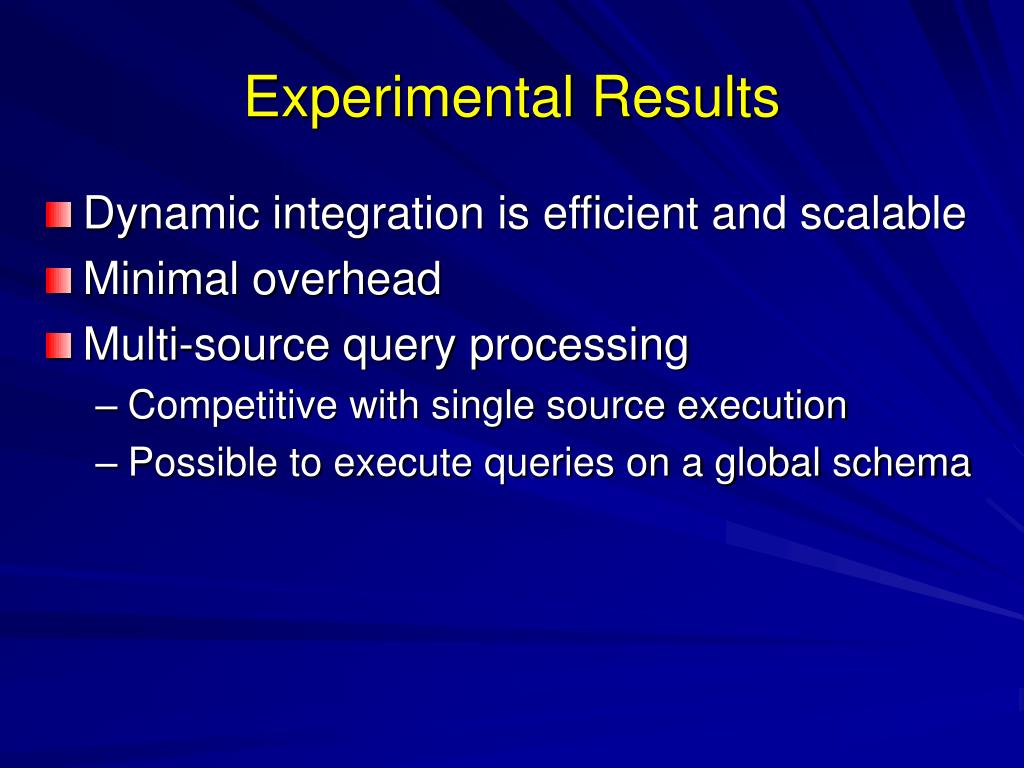 Experimental Results

Dynamic integration is efficient and scalable
Minimal overhead
Multi-source query processing
– Competitive with single source execution
– Possible to execute queries on a global schema